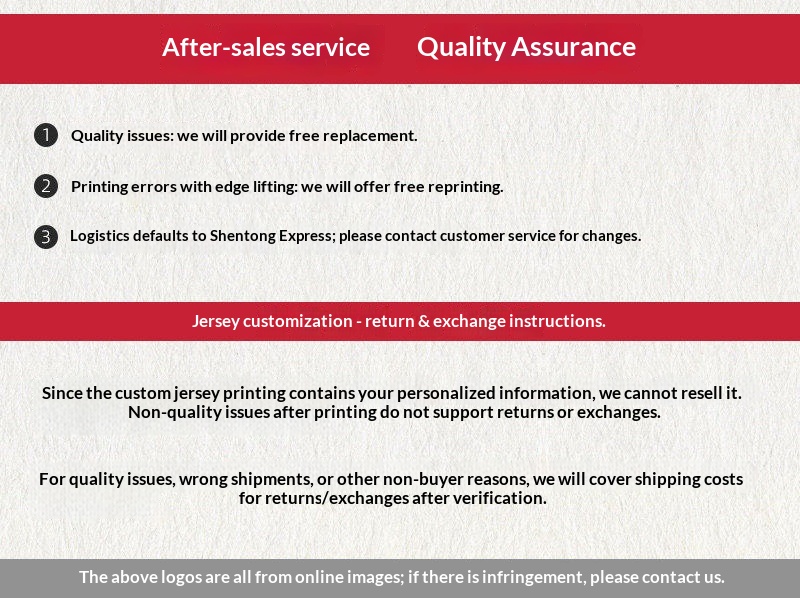 After-sales service Quality Assurance

1 Quality issues: we will provide free replacement.

2 Printing errors with edge lifting: we will offer free reprinting.

3 Logistics defaults to Shentong Express; please contact customer service for changes.

Jersey customization - return & exchange instructions.

Since the custom jersey printing contains your personalized information, we cannot resell it. Non-quality issues after printing do not support returns or exchanges.

For quality issues, wrong shipments, or other non-buyer reasons, we will cover shipping costs for returns/exchanges after verification.

The above logos are all from online images; if there is infringement, please contact us.